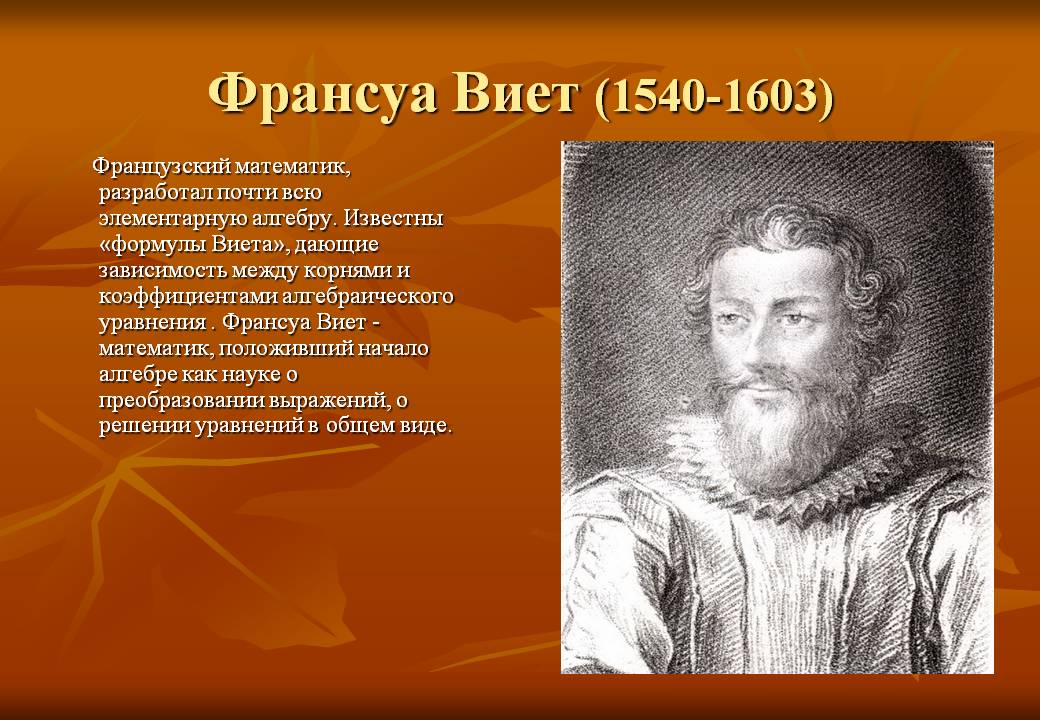 Франсуа Виет (1540-1603)

Французский математик, разработал почти всю элементарную алгебру. Известны «формулы Виета», дающие зависимость между корнями и коэффициентами алгебраического уравнения . Франсуа Виет - математик, положивший начало алгебре как науке о преобразовании выражений, о решении уравнений в общем виде.